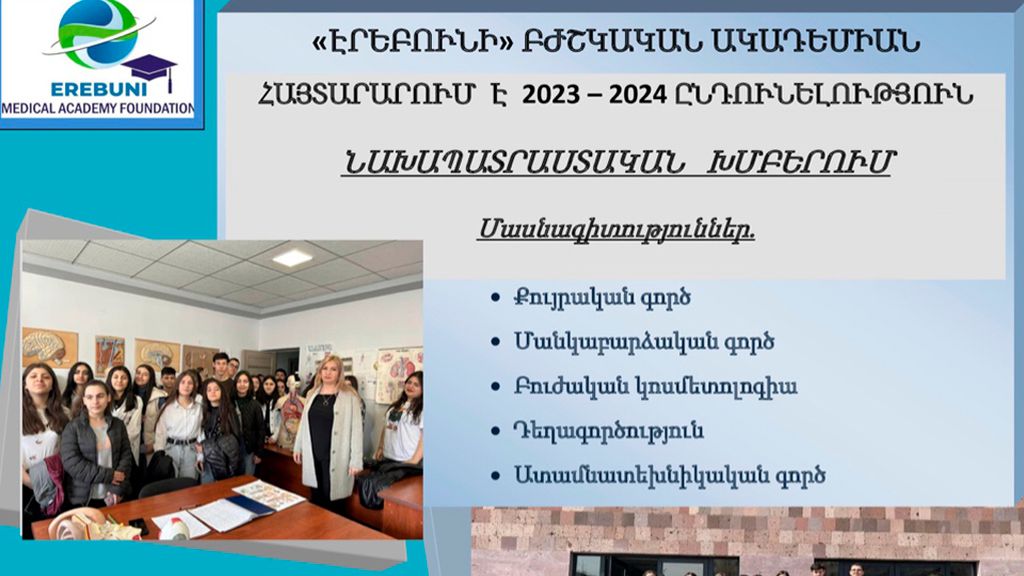 EREBUNI
MEDICAL ACADEMY FOUNDATION

«ԷՐԵԲՈՒՆԻ» ԲԺՇԿԱԿԱՆ ԱԿԱԴԵՄԻԱՆ

ՀԱՅՏԱՐԱՐՈՒՄ Է 2023 – 2024 ԸՆԴՈՒՆԵԼՈՒԹՅՈՒՆ

ՆԱԽԱՊԱՏՐԱՍՏԱԿԱՆ ԽՄԲԵՐՈՒՄ

Մասնագիտություններ.

• Քույրական գործ
• Մանկաբարձական գործ
• Բուժական կոսմետոլոգիա
• Դեղագործություն
• Ատամնատեխնիկական գործ